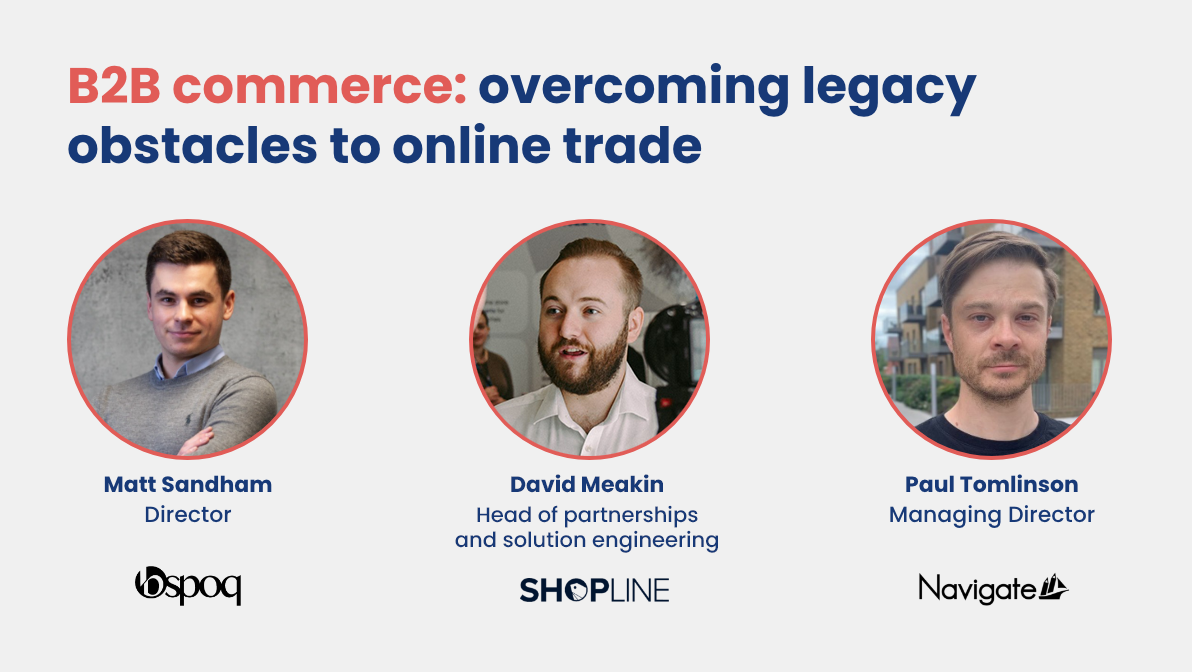 B2B commerce: overcoming legacy obstacles to online trade

Matt Sandham
Director

bspoq

David Meakin
Head of partnerships and solution engineering

SHOPLINE

Paul Tomlinson
Managing Director

Navigate